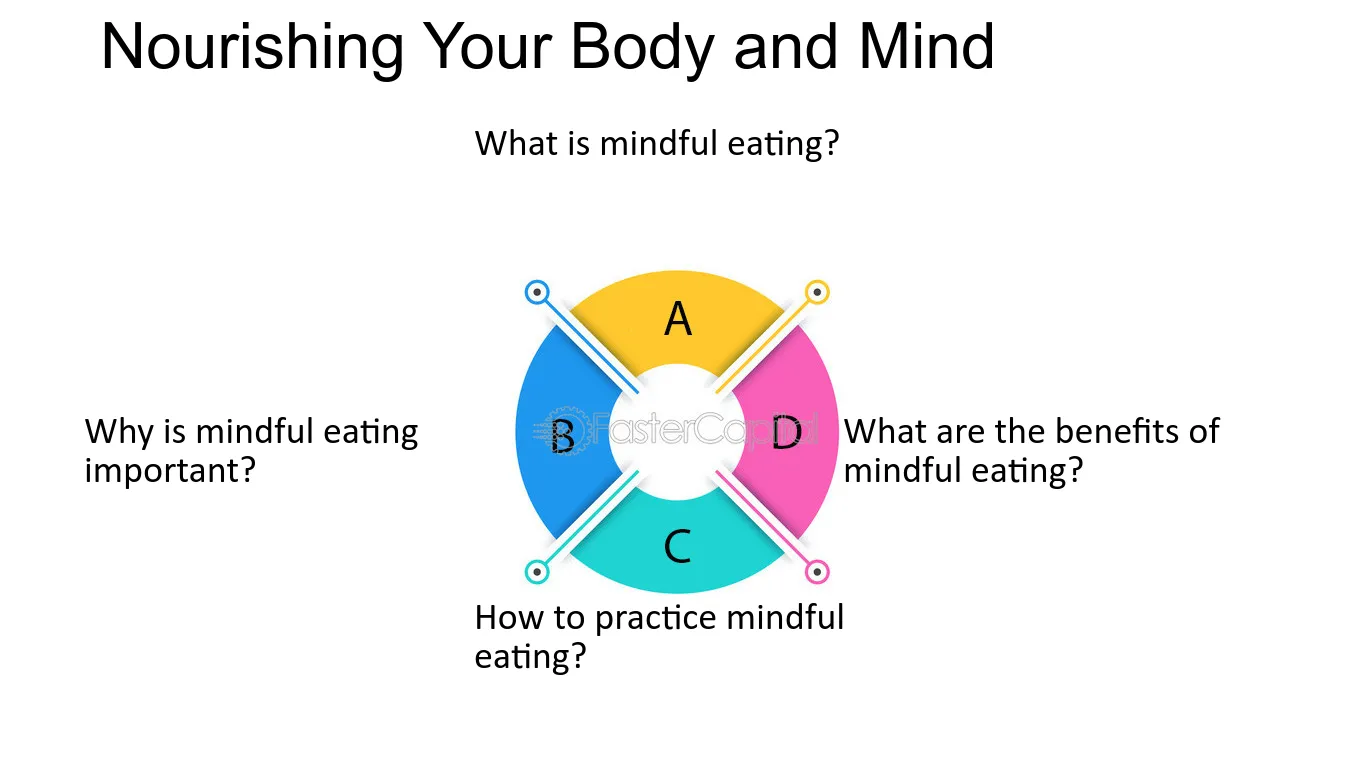 Nourishing Your Body and Mind

What is mindful eating?

A

Why is mindful eating important?

B

FasterCapital

D

What are the benefits of mindful eating?

C

How to practice mindful eating?